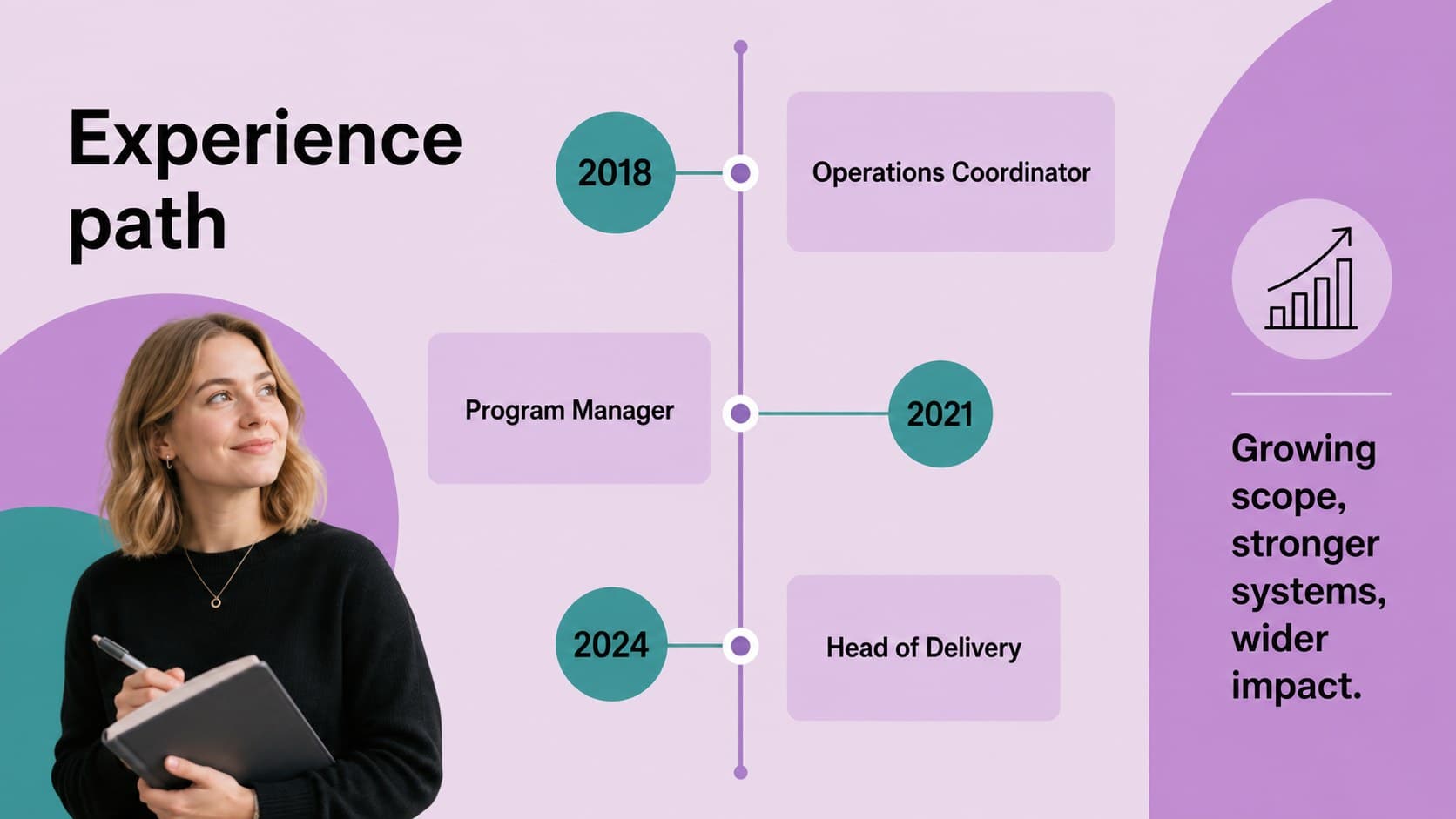 Experience path

2018

Operations Coordinator

Program Manager

2021

2024

Head of Delivery

Growing scope, stronger systems, wider impact.